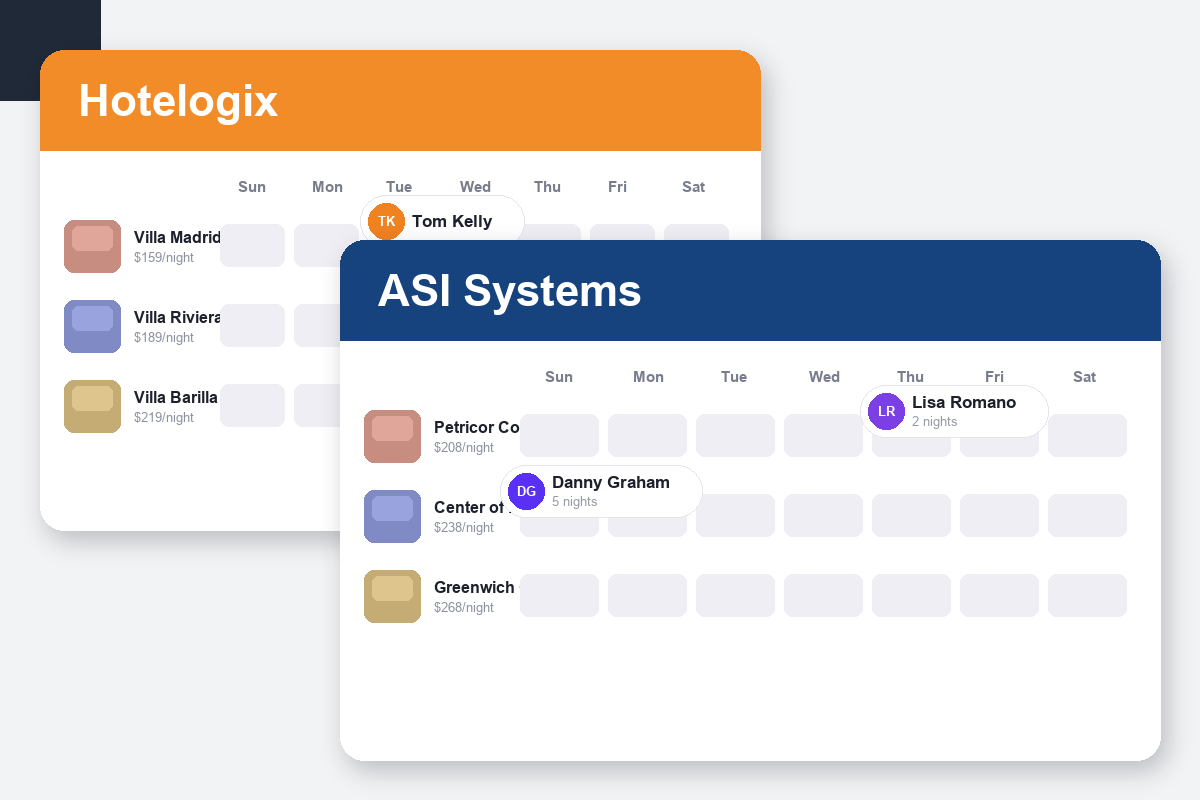 Hotelogix

Sun Mon Tue Wed Thu Fri Sat

TK Tom Kelly

Villa Madrid
$159/night

Villa Riviera
$189/night

Villa Barilla
$219/night

ASI Systems

Sun Mon Tue Wed Thu Fri Sat

LR Lisa Romano
2 nights

Petricor Co
$208/night

DG Danny Graham
5 nights

Center of
$238/night

Greenwich
$268/night